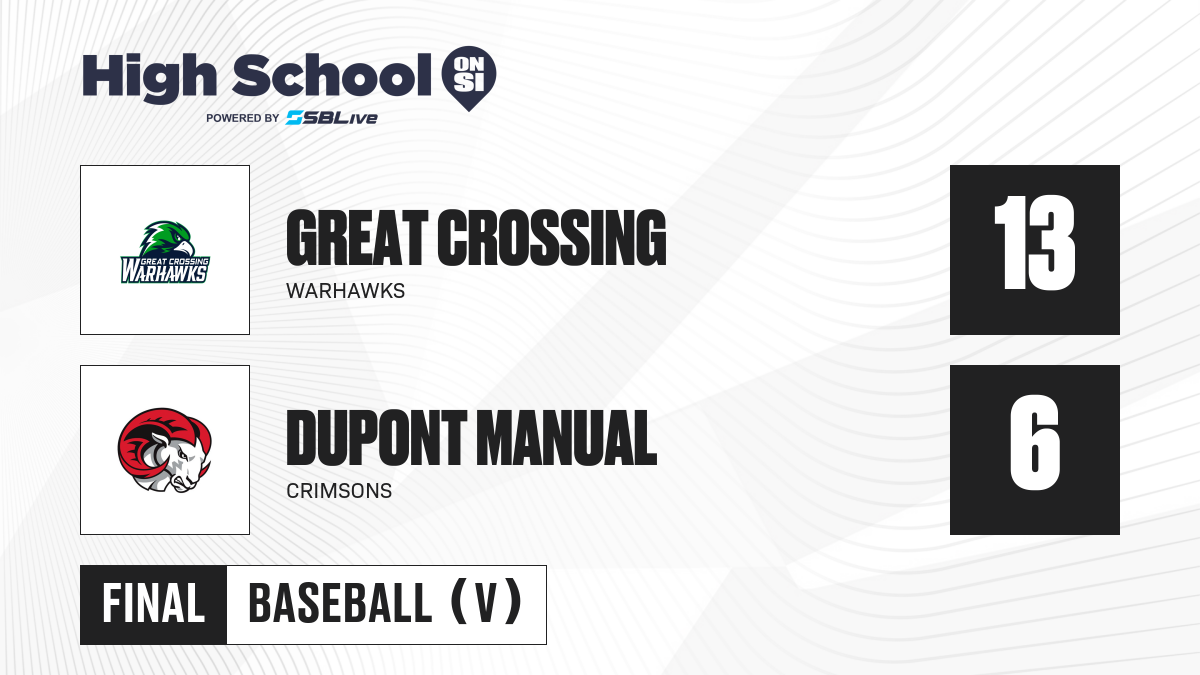 High School ON SI
POWERED BY SBLive

GREAT CROSSING
WARHAWKS
GREAT CROSSING WARHAWKS
13

DUPONT MANUAL
CRIMSONS
6

FINAL
BASEBALL (V)